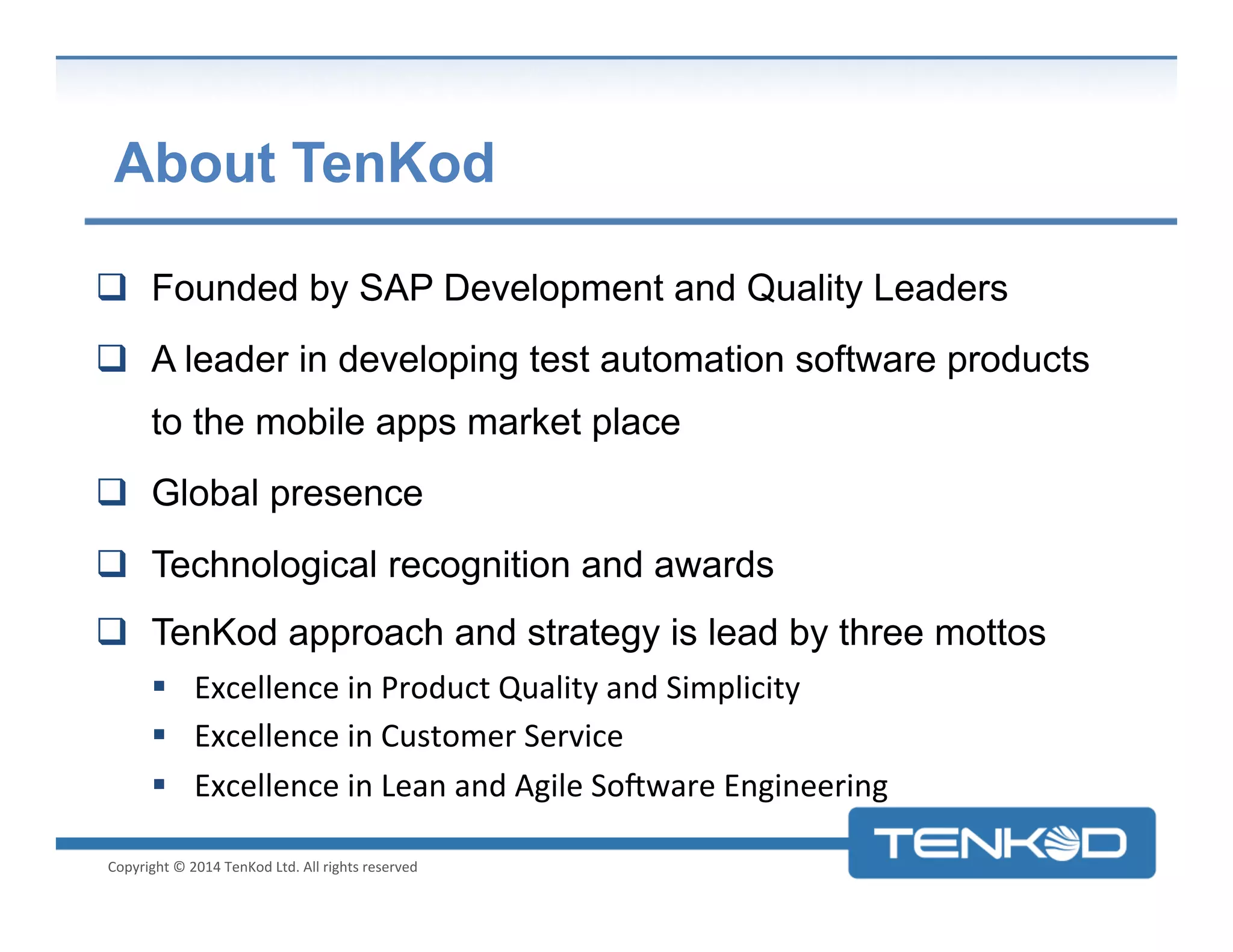 About TenKod

❑ Founded by SAP Development and Quality Leaders

❑ A leader in developing test automation software products to the mobile apps market place

❑ Global presence

❑ Technological recognition and awards

❑ TenKod approach and strategy is lead by three mottos

▪ Excellence in Product Quality and Simplicity
▪ Excellence in Customer Service
▪ Excellence in Lean and Agile Software Engineering

Copyright © 2014 TenKod Ltd. All rights reserved

TENKOD